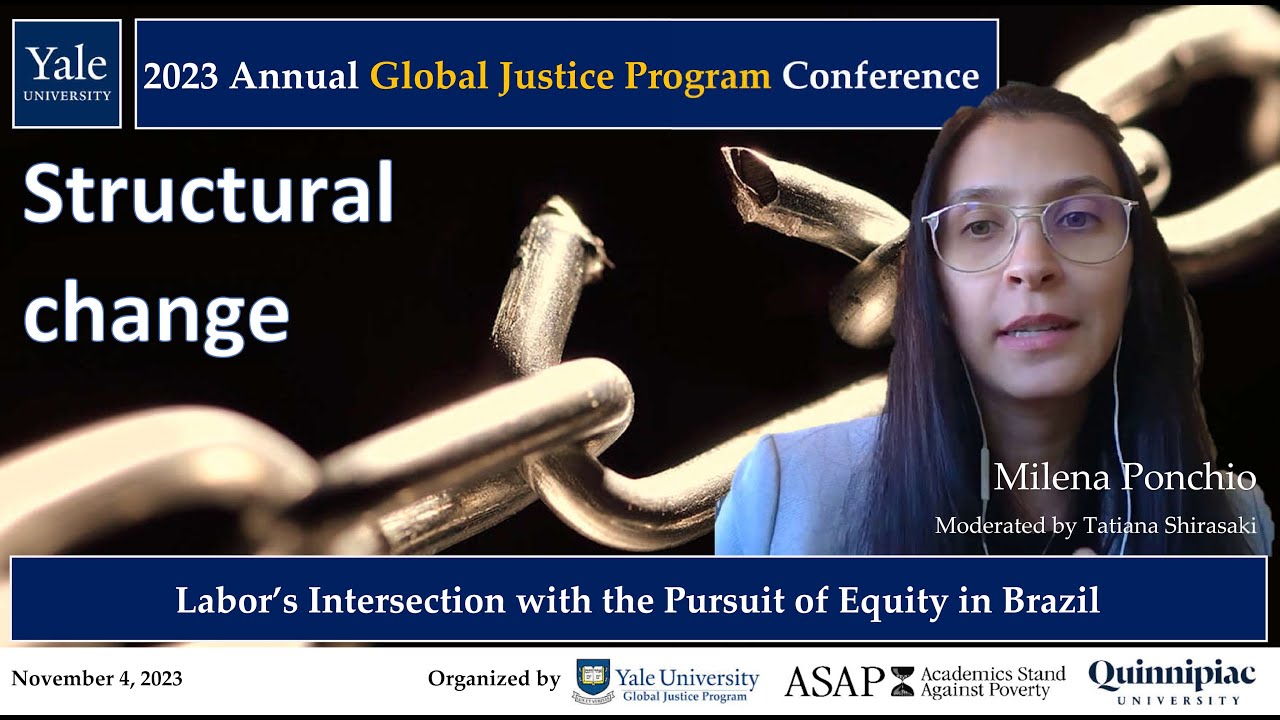 Yale
UNIVERSITY

2023 Annual Global Justice Program Conference

Structural change

Milena Ponchio

Moderated by Tatiana Shirasaki

Labor's Intersection with the Pursuit of Equity in Brazil

November 4, 2023

Organized by

Yale University
Global Justice Program

ASAP Academics Stand Against Poverty

Quinnipiac
UNIVERSITY